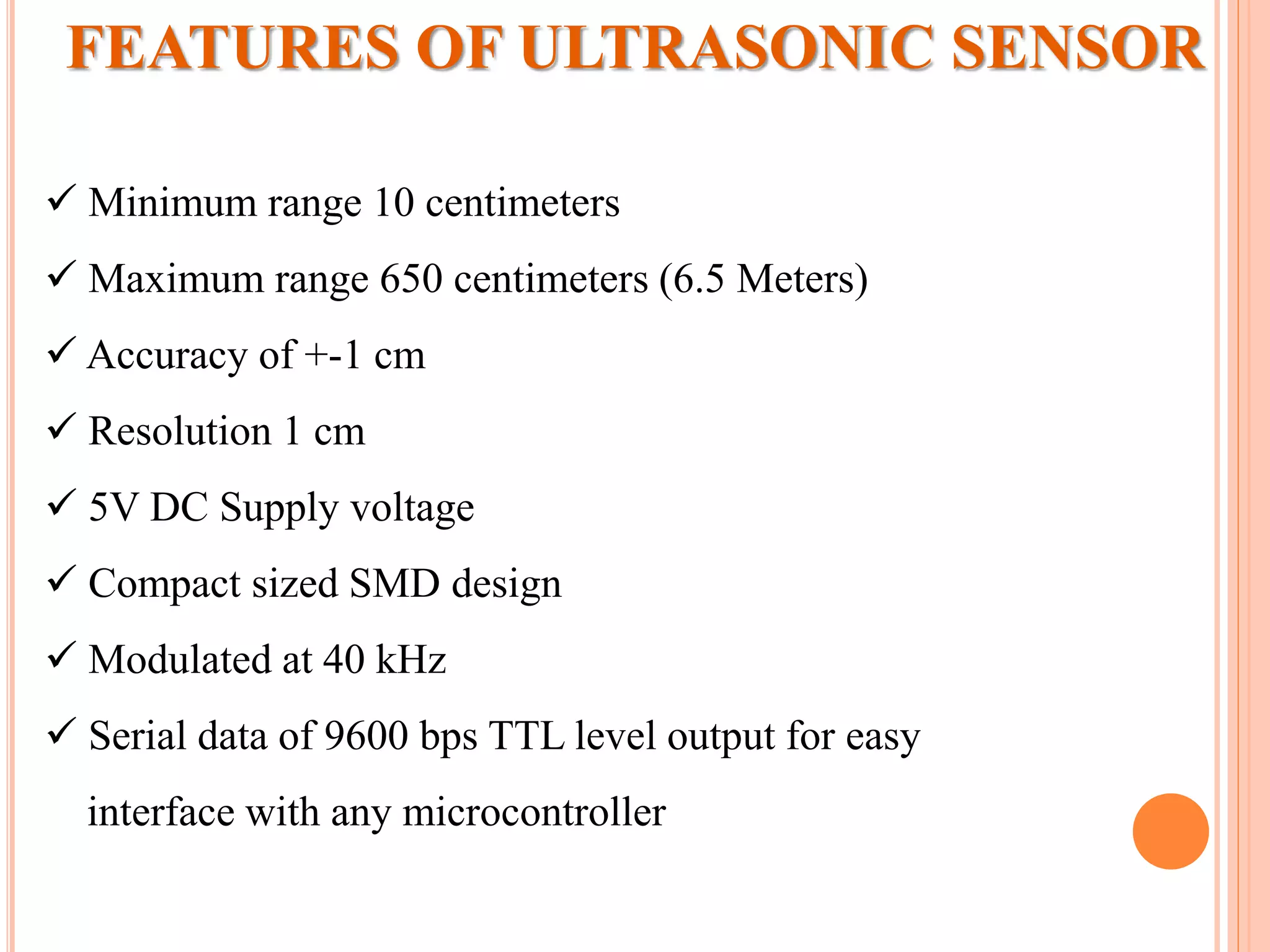 FEATURES OF ULTRASONIC SENSOR

✓ Minimum range 10 centimeters

✓ Maximum range 650 centimeters (6.5 Meters)

✓ Accuracy of +-1 cm

✓ Resolution 1 cm

✓ 5V DC Supply voltage

✓ Compact sized SMD design

✓ Modulated at 40 kHz

✓ Serial data of 9600 bps TTL level output for easy interface with any microcontroller